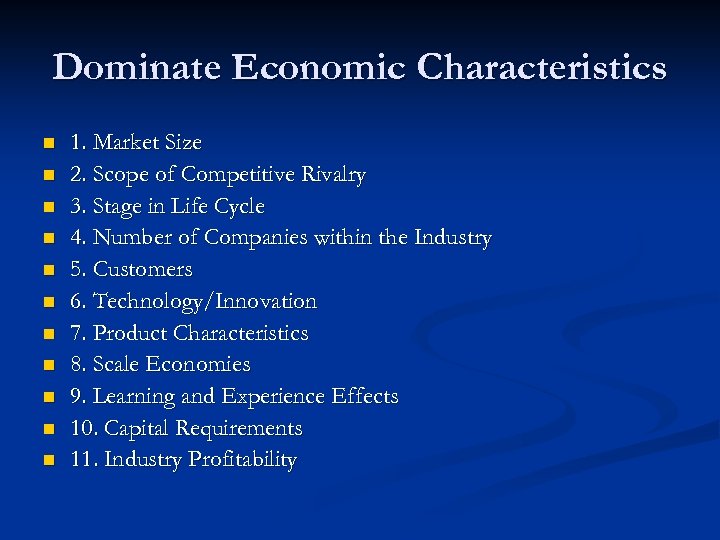 Dominate Economic Characteristics

- 1. Market Size
- 2. Scope of Competitive Rivalry
- 3. Stage in Life Cycle
- 4. Number of Companies within the Industry
- 5. Customers
- 6. Technology/Innovation
- 7. Product Characteristics
- 8. Scale Economies
- 9. Learning and Experience Effects
- 10. Capital Requirements
- 11. Industry Profitability